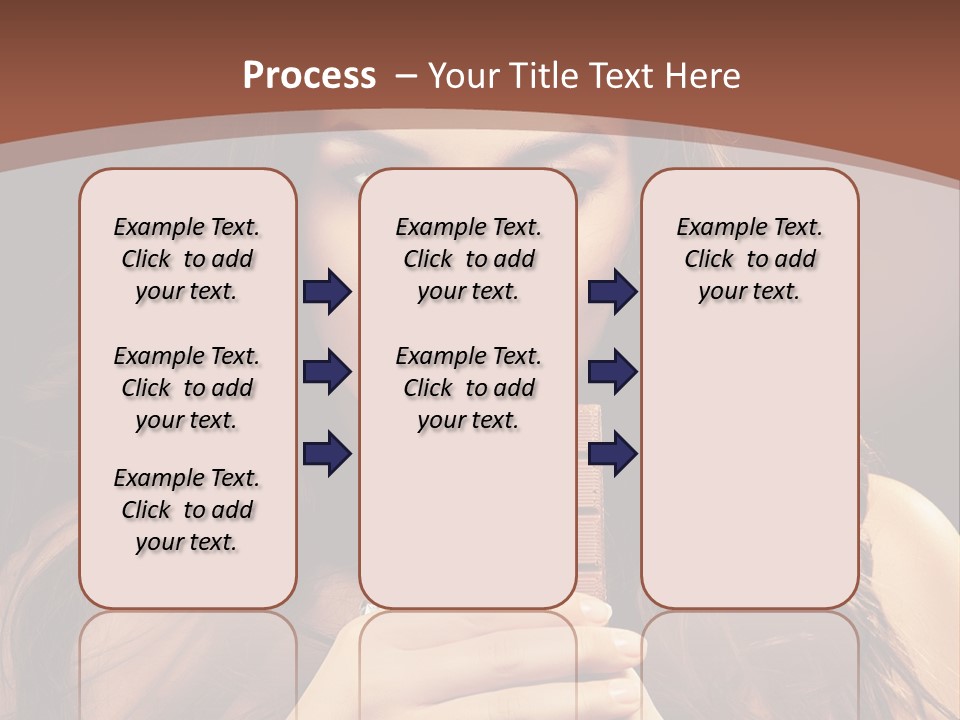 Process – Your Title Text Here

Example Text. Click to add your text.

Example Text. Click to add your text.

Example Text. Click to add your text.

Example Text. Click to add your text.

Example Text. Click to add your text.

Example Text. Click to add your text.